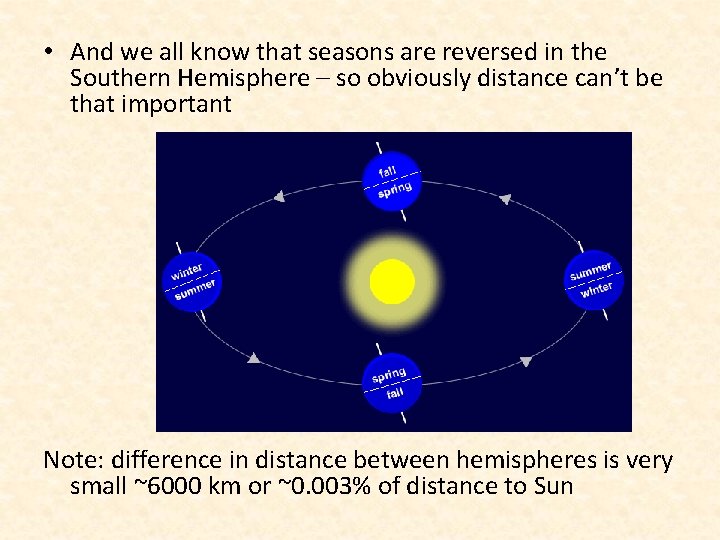 • And we all know that seasons are reversed in the Southern Hemisphere – so obviously distance can't be that important

fall
spring

winter
summer

summer
winter

spring
fall

Note: difference in distance between hemispheres is very small ~6000 km or ~0.003% of distance to Sun